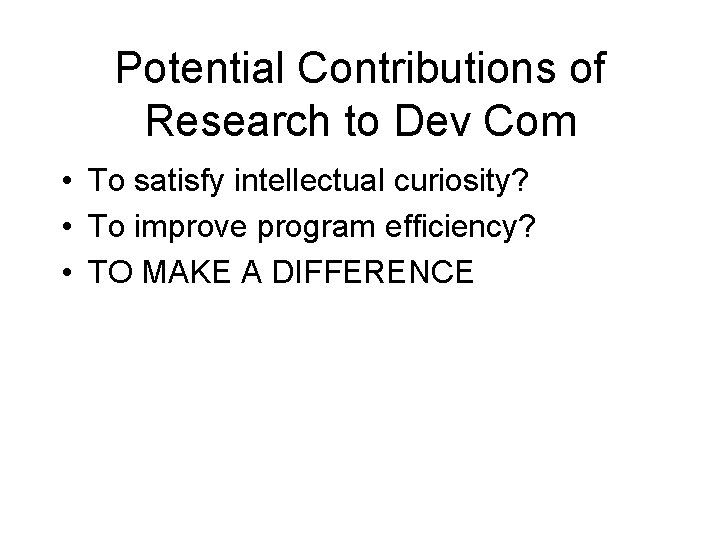 Potential Contributions of Research to Dev Com

• To satisfy intellectual curiosity?
• To improve program efficiency?
• TO MAKE A DIFFERENCE